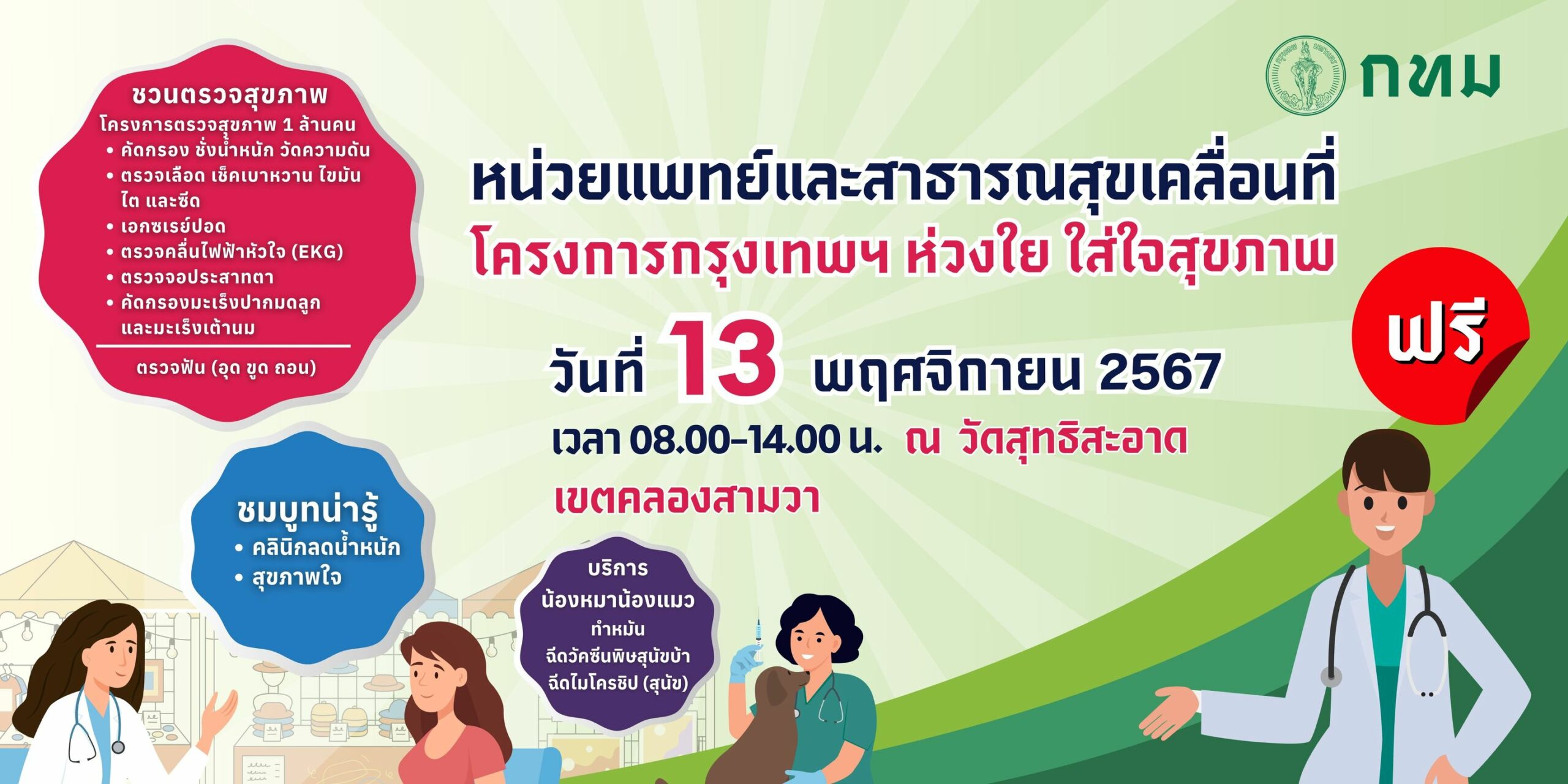 กทม

ชวนตรวจสุขภาพ
โครงการตรวจสุขภาพ 1 ล้านคน
• คัดกรอง ชั่งน้ำหนัก วัดความดัน
• ตรวจเลือด เช็คเบาหวาน ไขมัน ไต และซีด
• เอกซเรย์ปอด
• ตรวจคลื่นไฟฟ้าหัวใจ (EKG)
• ตรวจจอประสาทตา
• คัดกรองมะเร็งปากมดลูก และมะเร็งเต้านม

ตรวจฟัน (อุด ขูด ถอน)

หน่วยแพทย์และสาธารณสุขเคลื่อนที่
โครงการกรุงเทพฯ ห่วงใย ใส่ใจสุขภาพ

ฟรี

วันที่ 13 พฤศจิกายน 2567
เวลา 08.00-14.00 น. ณ วัดสุทธิสะอาด
เขตคลองสามวา

ชมบูทน่ารู้
• คลินิกลดน้ำหนัก
• สุขภาพใจ

บริการ
น้องหมาน้องแมว
ทำหมัน
ฉีดวัคซีนพิษสุนัขบ้า
ฉีดไมโครชิป (สุนัข)